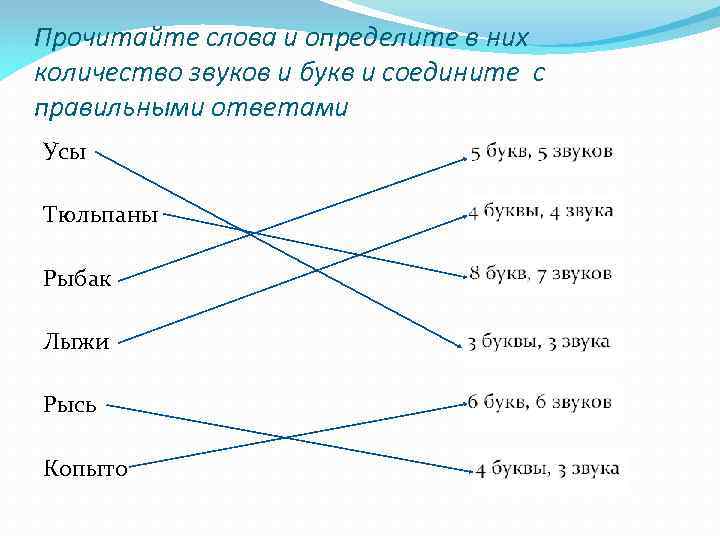 Прочитайте слова и определите в них количество звуков и букв и соедините с правильными ответами

Усы

Тюльпаны

Рыбак

Лыжи

Рысь

Копыто

5 букв, 5 звуков

4 буквы, 4 звука

8 букв, 7 звуков

3 буквы, 3 звука

6 букв, 6 звуков

4 буквы, 3 звука